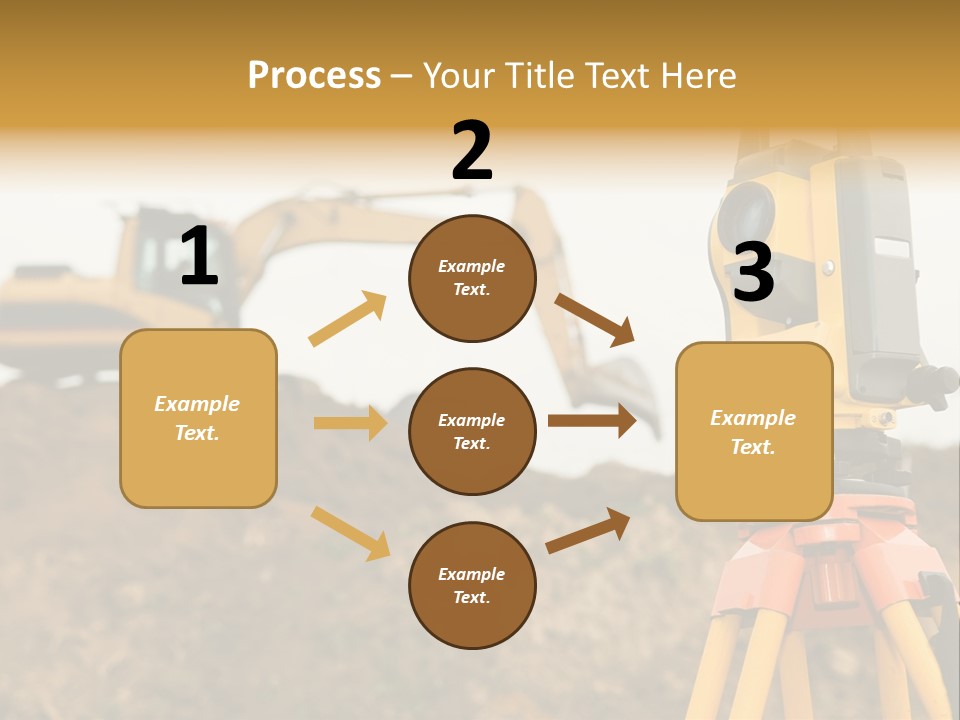 Process – Your Title Text Here

1

Example Text.

2

Example Text.

Example Text.

Example Text.

3

Example Text.